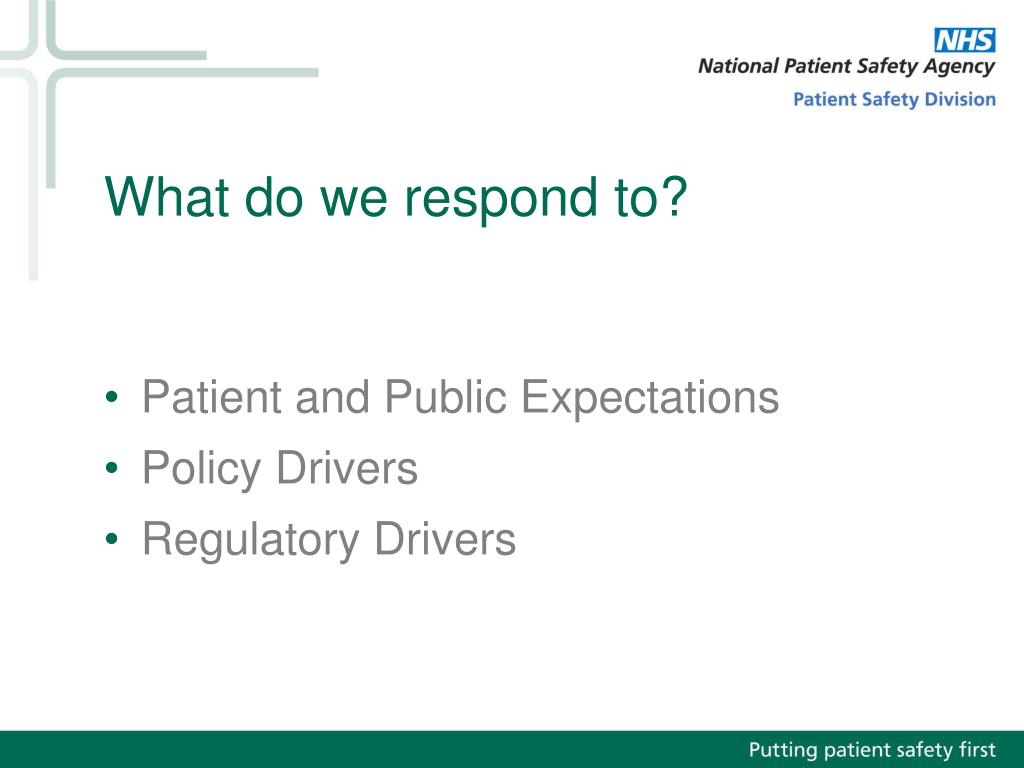 NHS
National Patient Safety Agency
Patient Safety Division

What do we respond to?

• Patient and Public Expectations
• Policy Drivers
• Regulatory Drivers

Putting patient safety first